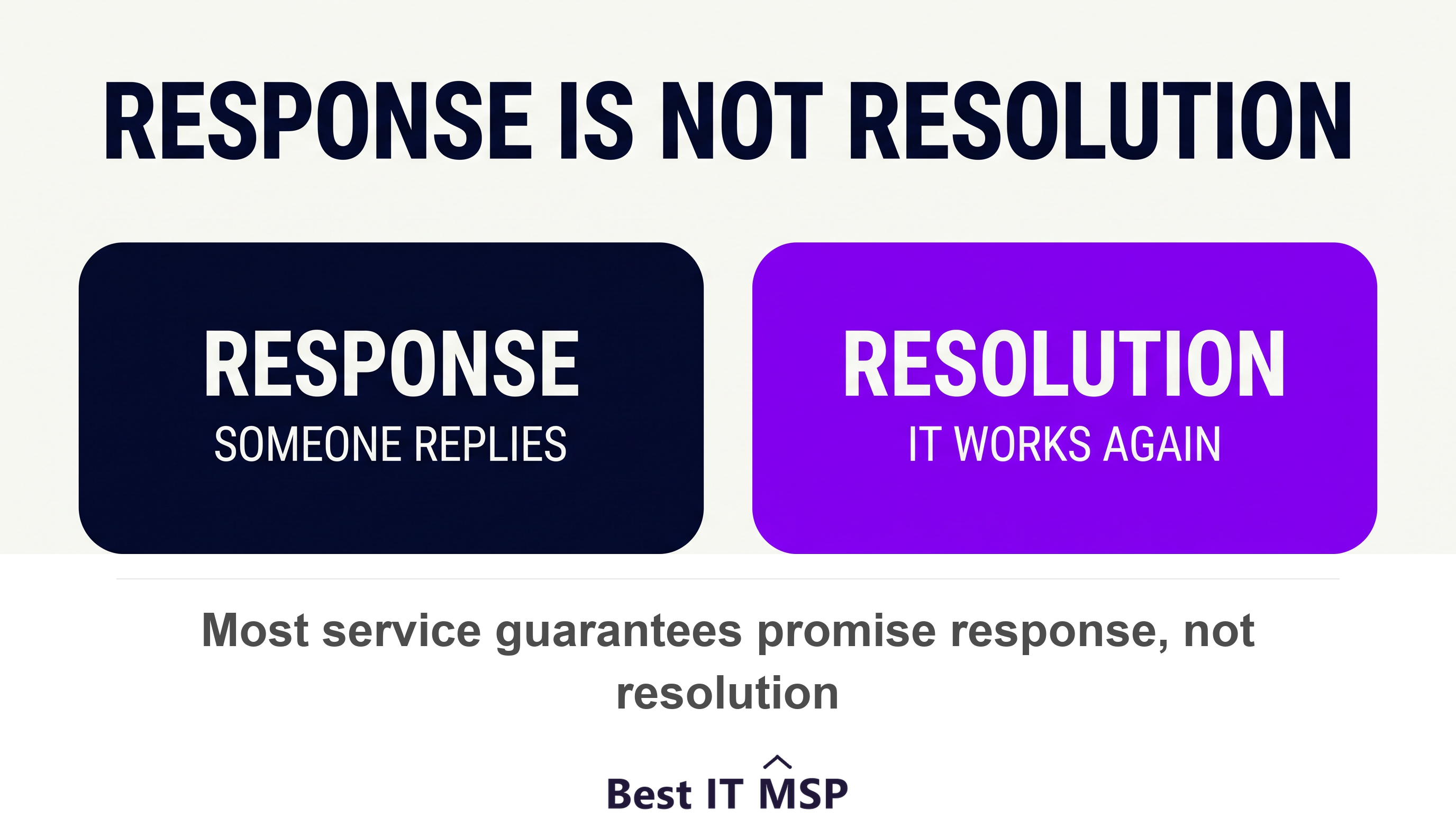 RESPONSE IS NOT RESOLUTION

RESPONSE
SOMEONE REPLIES

RESOLUTION
IT WORKS AGAIN

Most service guarantees promise response, not resolution

Best IT MSP